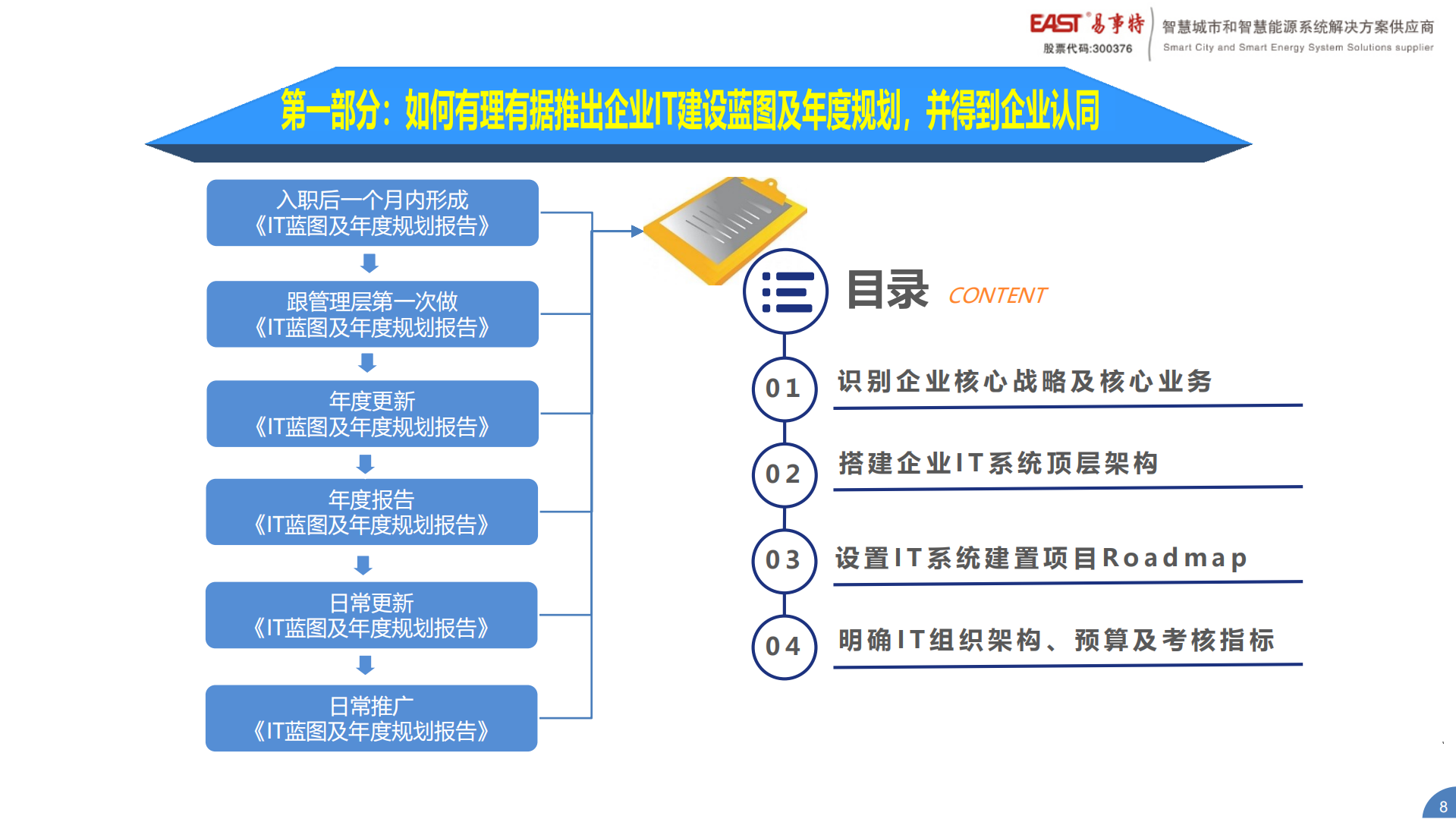 EAST 易事特
股票代码:300376
智慧城市和智慧能源系统解决方案供应商
Smart City and Smart Energy System Solutions supplier

第一部分：如何有理有据推出企业IT建设蓝图及年度规划，并得到企业认同

入职后一个月内形成
《IT蓝图及年度规划报告》

跟管理层第一次做
《IT蓝图及年度规划报告》

年度更新
《IT蓝图及年度规划报告》

年度报告
《IT蓝图及年度规划报告》

日常更新
《IT蓝图及年度规划报告》

日常推广
《IT蓝图及年度规划报告》

目录 CONTENT

01 识别企业核心战略及核心业务

02 搭建企业IT系统顶层架构

03 设置IT系统建置项目Roadmap

04 明确IT组织架构、预算及考核指标

8